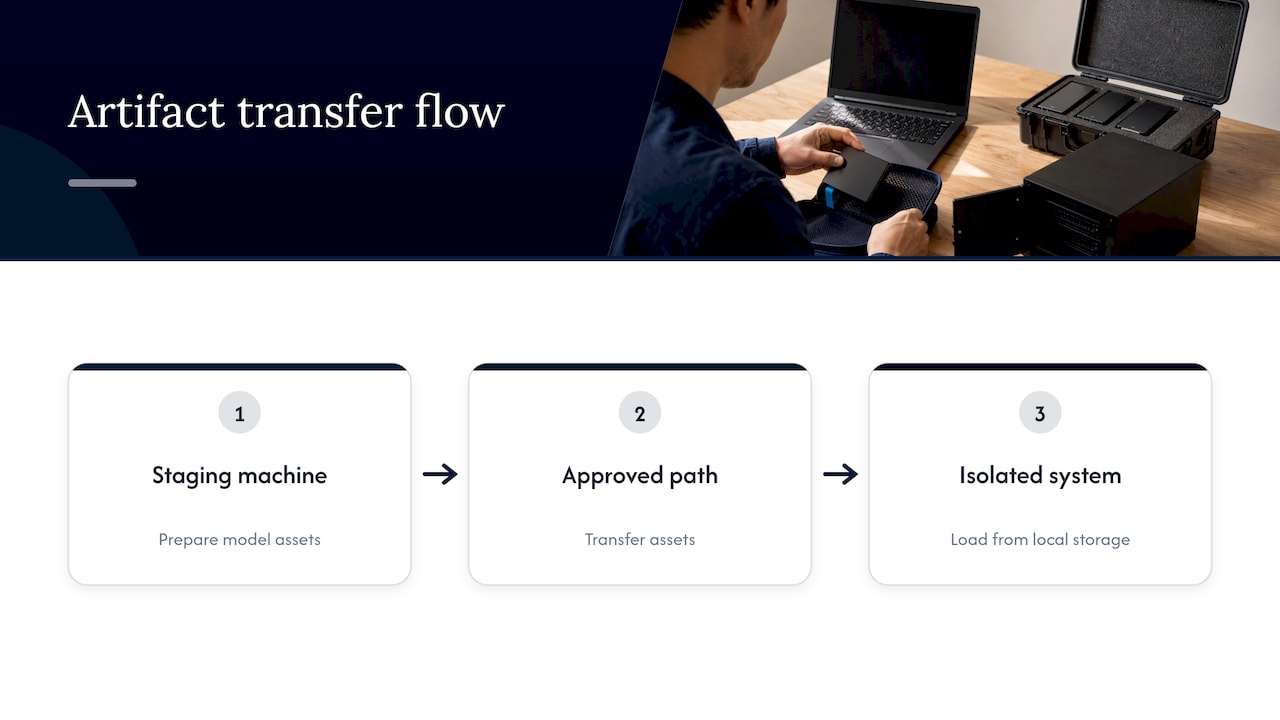 Artifact transfer flow

1

Staging machine

Prepare model assets

→

2

Approved path

Transfer assets

→

3

Isolated system

Load from local storage